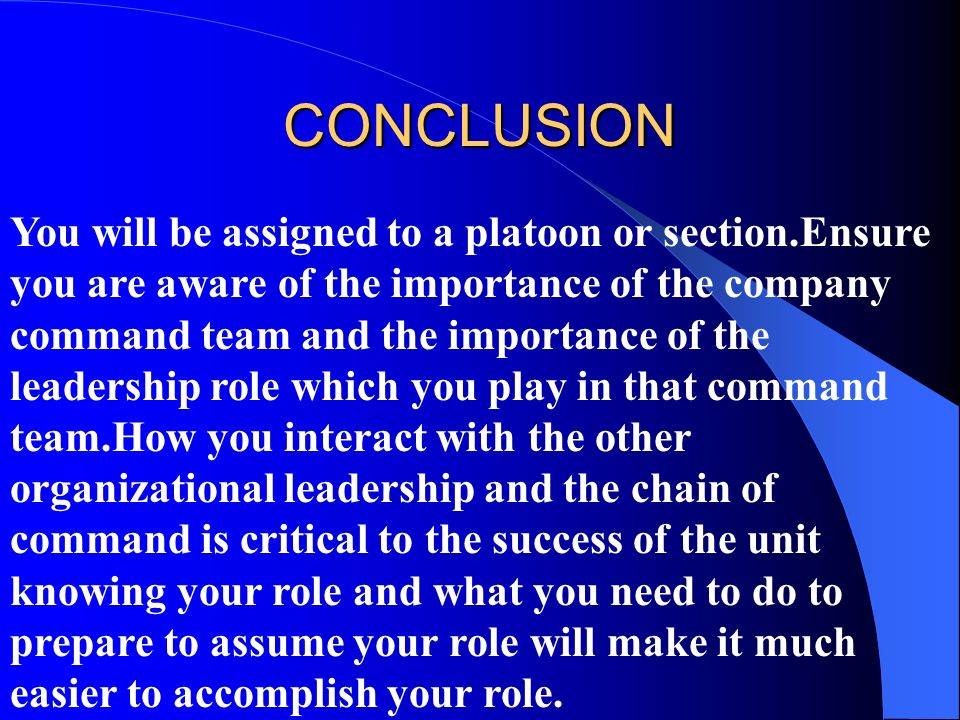 CONCLUSION

You will be assigned to a platoon or section.Ensure you are aware of the importance of the company command team and the importance of the leadership role which you play in that command team.How you interact with the other organizational leadership and the chain of command is critical to the success of the unit knowing your role and what you need to do to prepare to assume your role will make it much easier to accomplish your role.